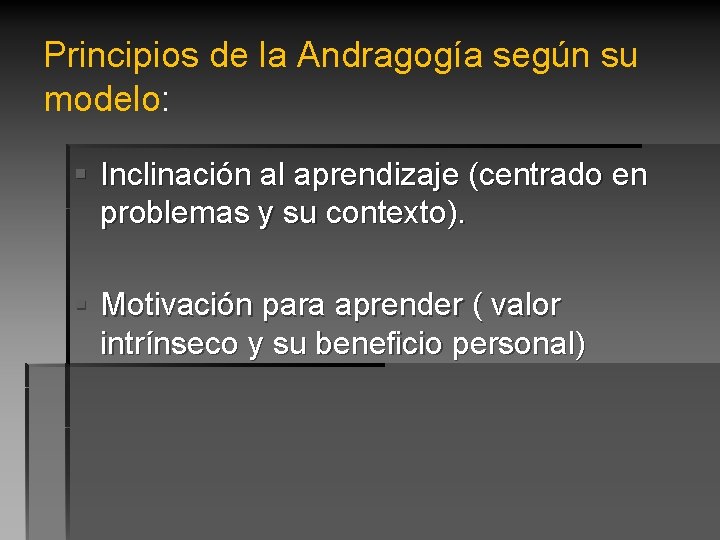 Principios de la Andragogía según su modelo:

Inclinación al aprendizaje (centrado en problemas y su contexto).

Motivación para aprender ( valor intrínseco y su beneficio personal)